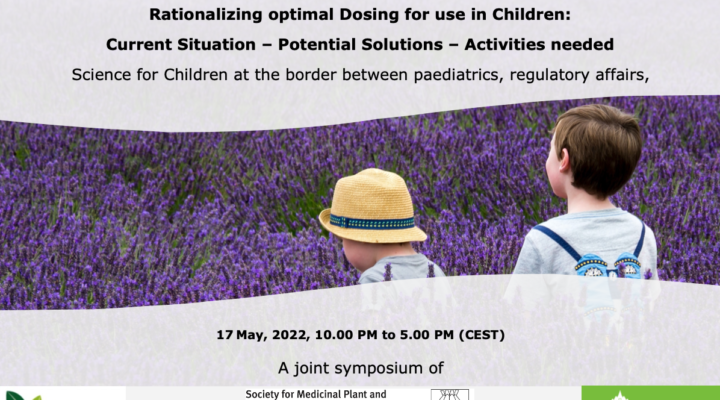 Rationalizing optimal Dosing for use in Children:
Current Situation – Potential Solutions – Activities needed
Science for Children at the border between paediatrics, regulatory affairs,

17 May, 2022, 10.00 PM to 5.00 PM (CEST)

A joint symposium of

Society for Medicinal Plant and